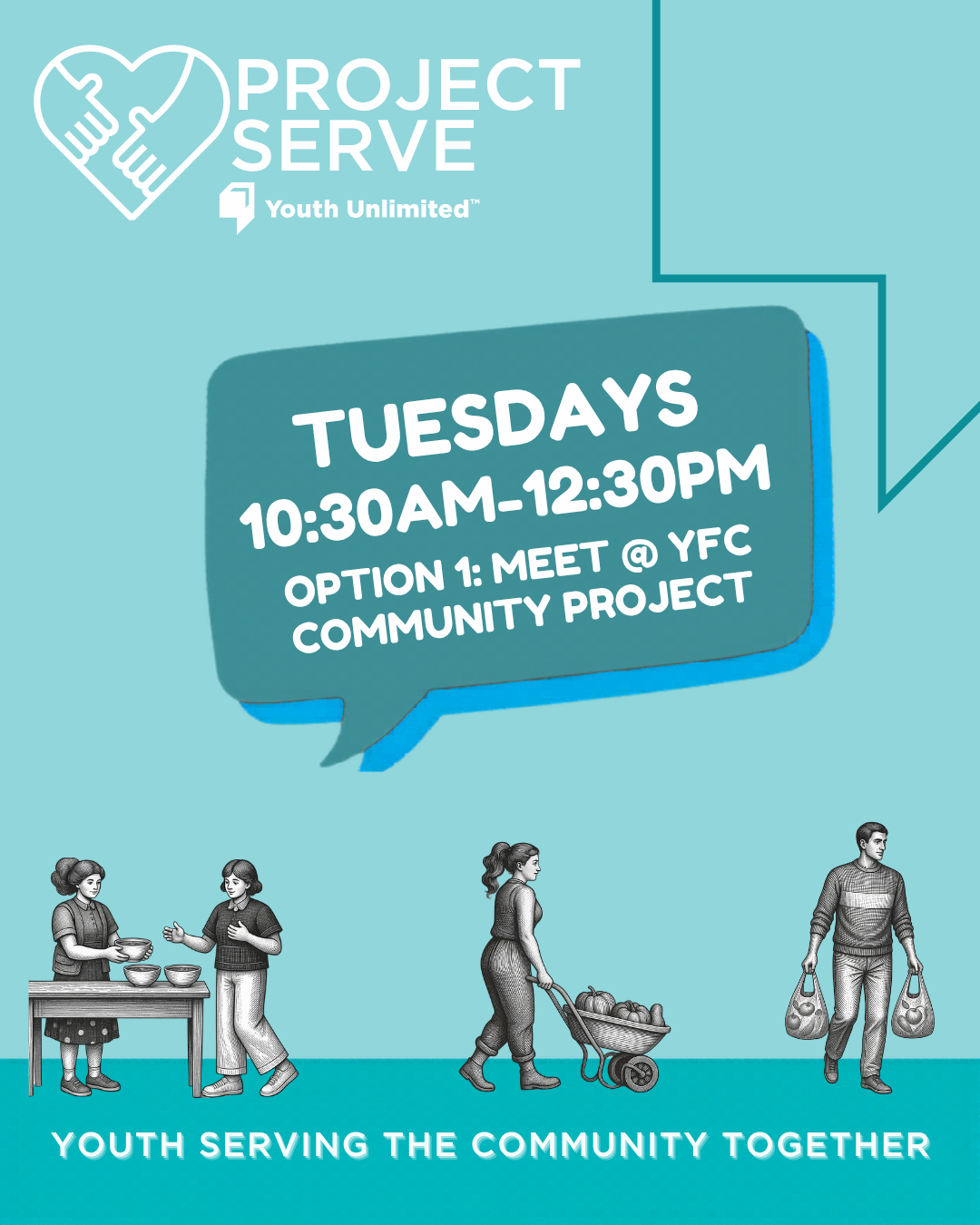 PROJECT SERVE

Youth Unlimited™

TUESDAYS
10:30AM-12:30PM
OPTION 1: MEET @ YFC
COMMUNITY PROJECT

YOUTH SERVING THE COMMUNITY TOGETHER